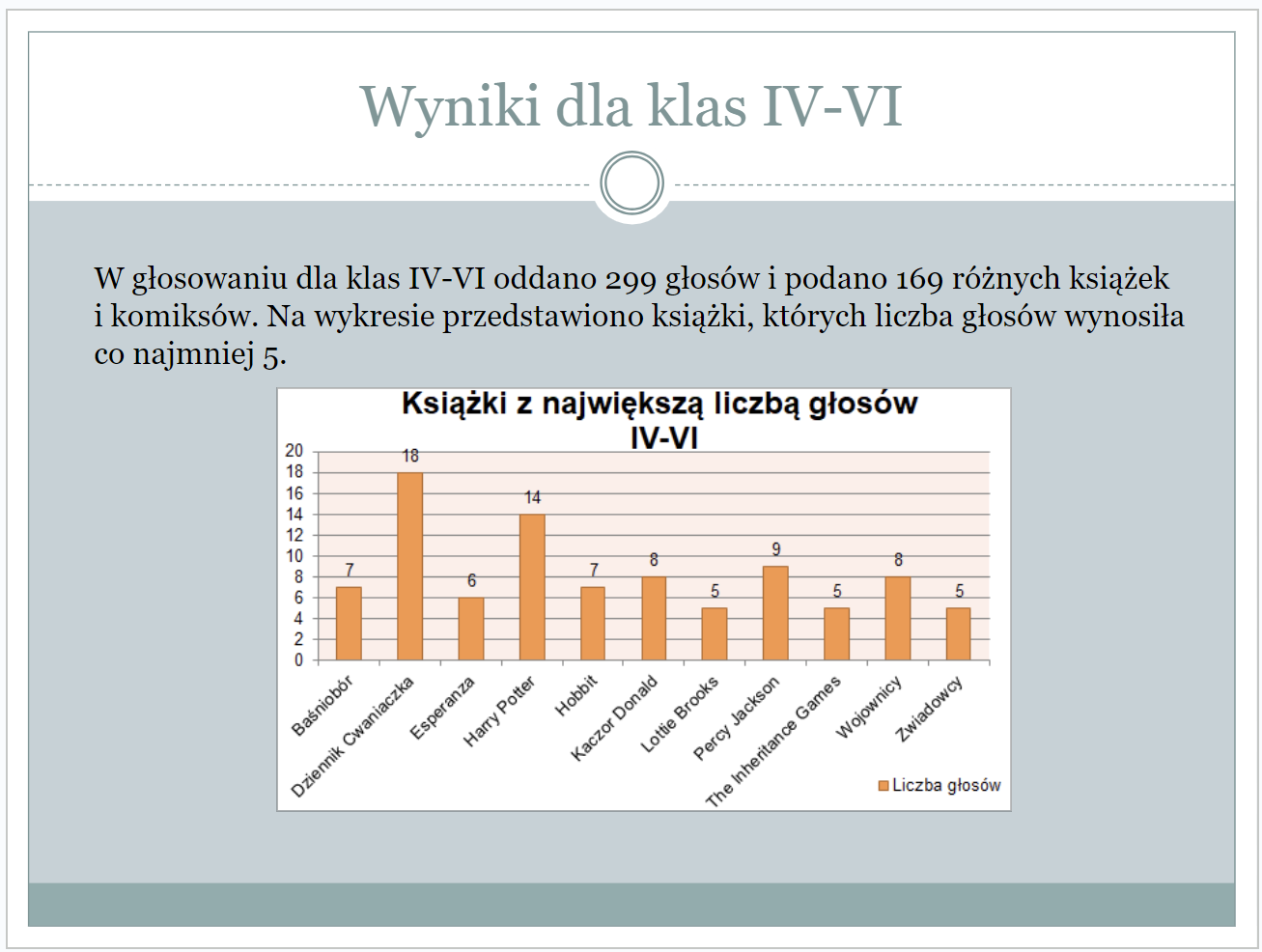 Wyniki dla klas IV-VI

W głosowaniu dla klas IV-VI oddano 299 głosów i podano 169 różnych książek i komiksów. Na wykresie przedstawiono książki, których liczba głosów wynosiła co najmniej 5.

Książki z największą liczbą głosów IV-VI

20
18
16
14
12
10
8
6
4
2
0

7 18 6 14 7 8 5 9 5 8 5

Baśniobór
Dziennik Cwaniaczka
Esperanza
Harry Potter
Hobbit
Kaczor Donald
Lottie Brooks
Percy Jackson
The Inheritance Games
Wojownicy
Zwiadowcy

Liczba głosów